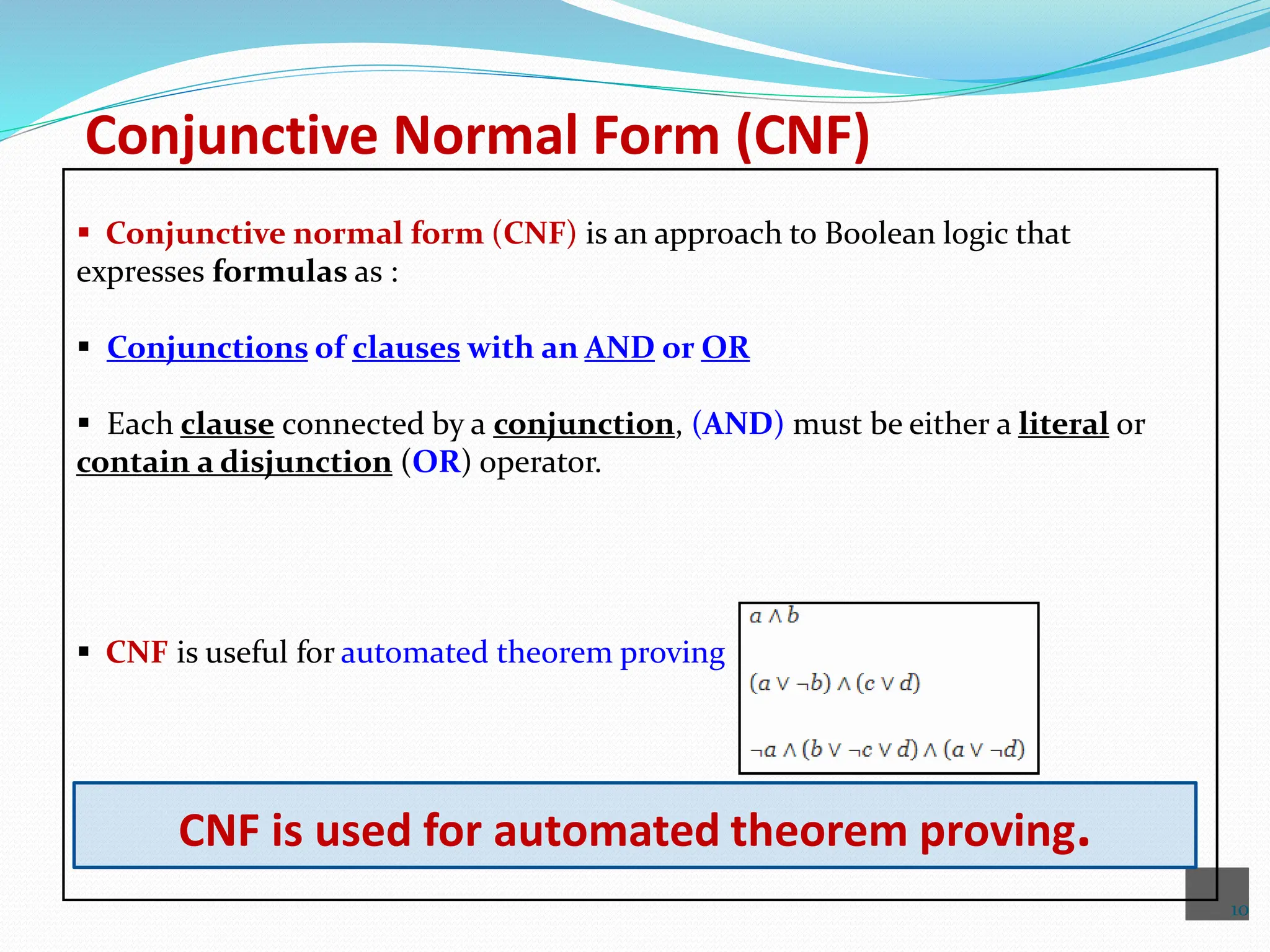 Conjunctive Normal Form (CNF)

▪ Conjunctive normal form (CNF) is an approach to Boolean logic that expresses formulas as :

▪ Conjunctions of clauses with an AND or OR

▪ Each clause connected by a conjunction, (AND) must be either a literal or contain a disjunction (OR) operator.

▪ CNF is useful for automated theorem proving

$a \wedge b$

$(a \vee \neg b) \wedge (c \vee d)$

$\neg a \wedge (b \vee \neg c \vee d) \wedge (a \vee \neg d)$

CNF is used for automated theorem proving.

10